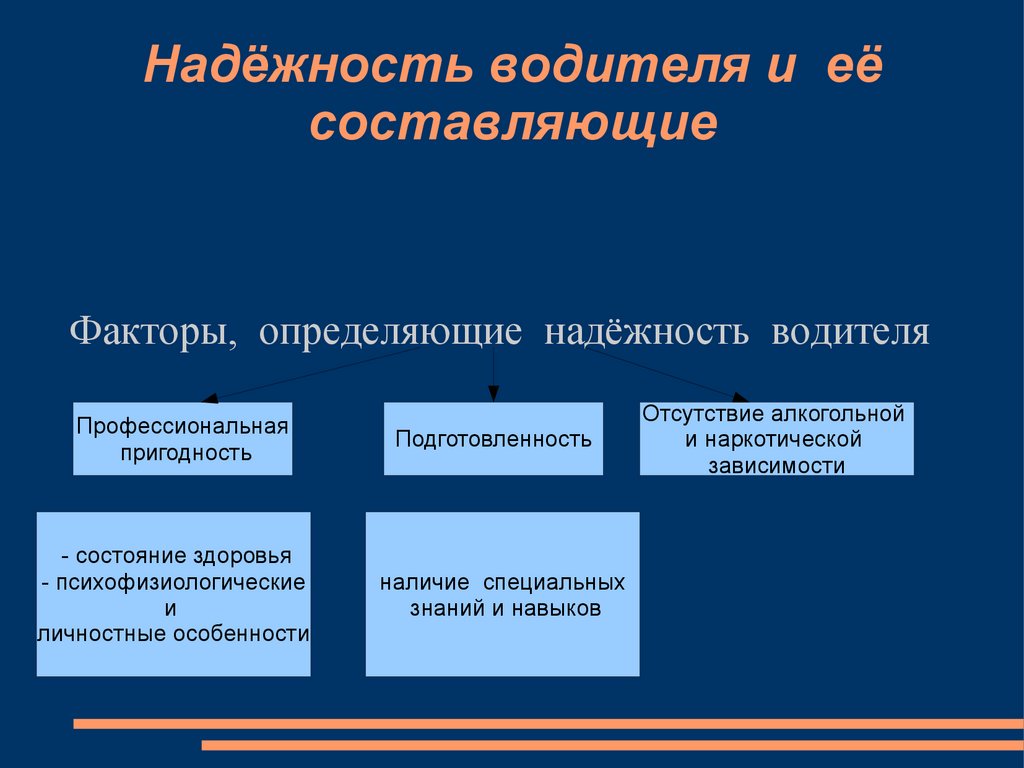 Надёжность водителя и её составляющие

Факторы, определяющие надёжность водителя

Профессиональная пригодность

Подготовленность

Отсутствие алкогольной и наркотической зависимости

- состояние здоровья
- психофизиологические и личностные особенности

наличие специальных знаний и навыков